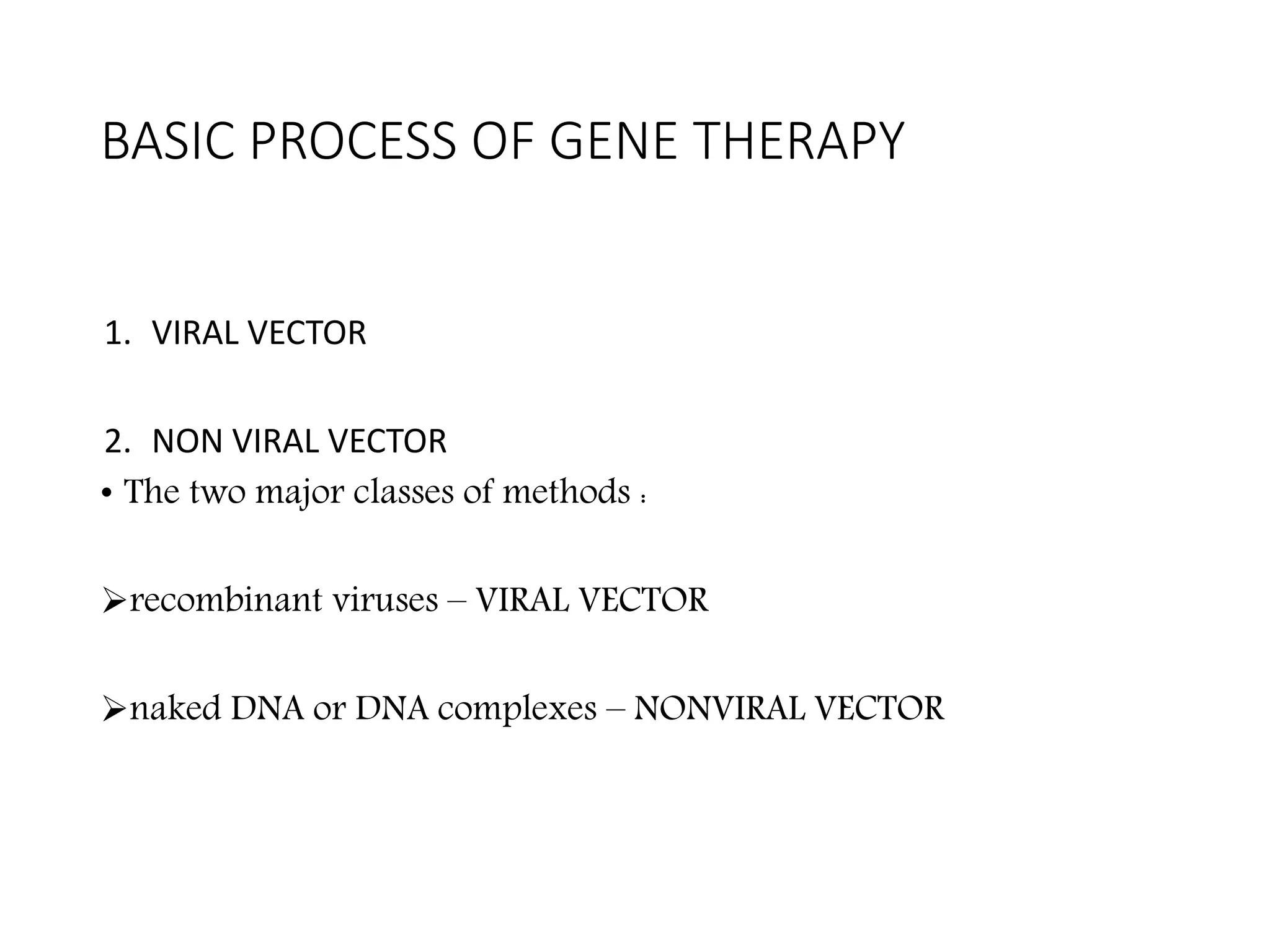 BASIC PROCESS OF GENE THERAPY

1. VIRAL VECTOR

2. NON VIRAL VECTOR

• The two major classes of methods :

➢recombinant viruses – VIRAL VECTOR

➢naked DNA or DNA complexes – NONVIRAL VECTOR